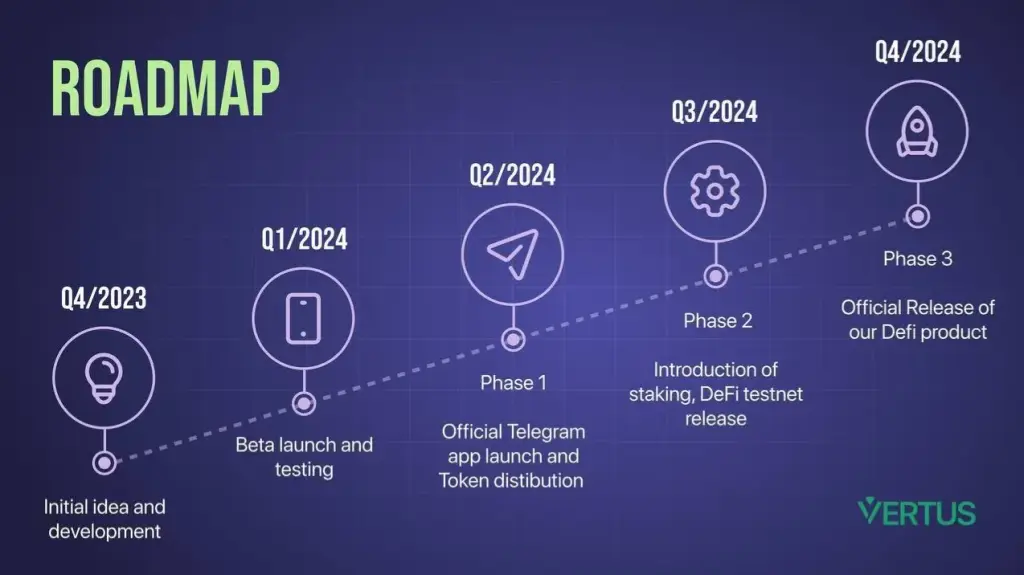 ROADMAP

Q4/2023

Initial idea and development

Q1/2024

Beta launch and testing

Q2/2024

Phase 1

Official Telegram app launch and Token distibution

Q3/2024

Phase 2

Introduction of staking, DeFi testnet release

Q4/2024

Phase 3

Official Release of our Defi product

VERTUS